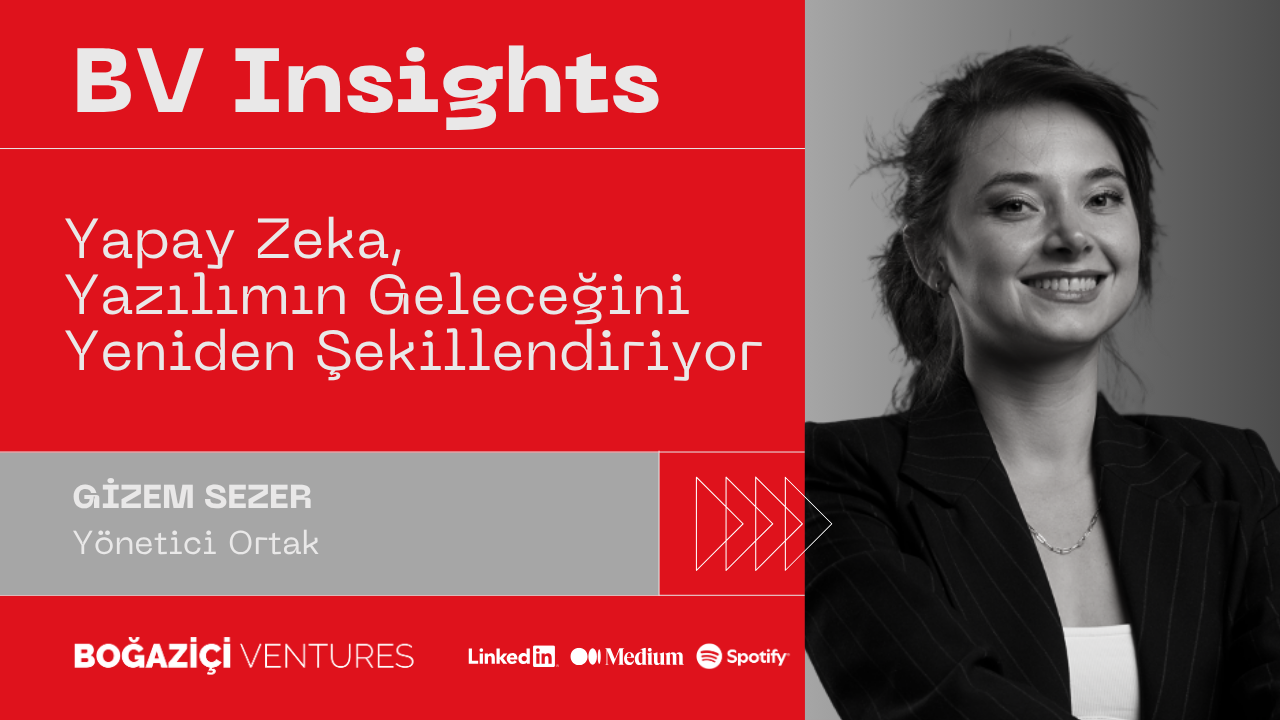 BV Insights

Yapay Zeka, Yazılımın Geleceğini Yeniden Şekillendiriyor

GİZEM SEZER
Yönetici Ortak

BOĞAZİÇİ VENTURES

LinkedIn Medium Spotify